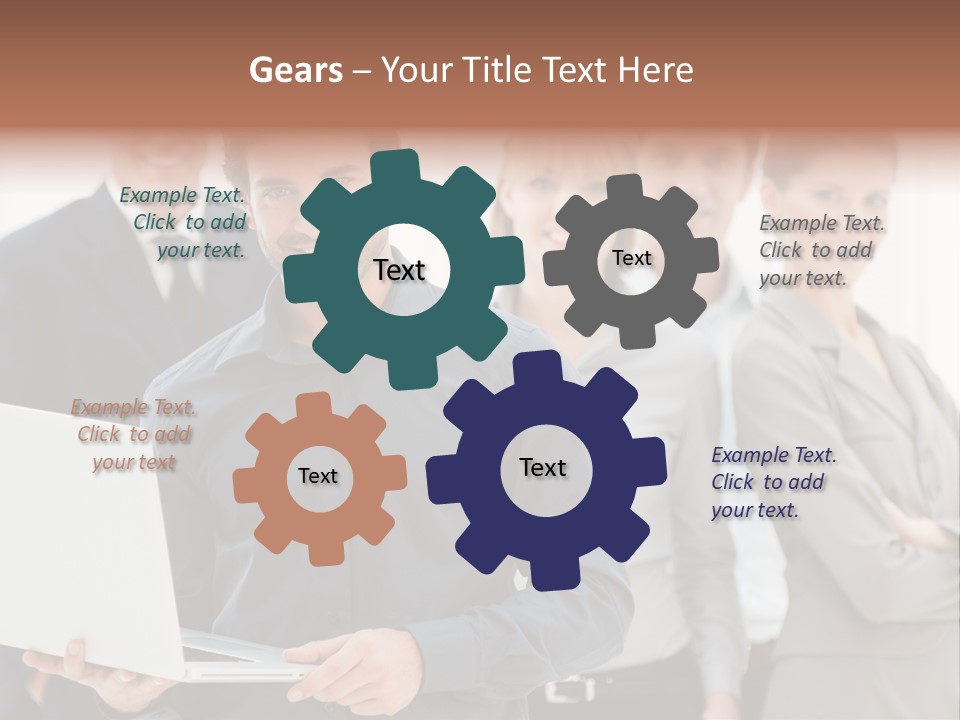 Gears – Your Title Text Here

Example Text. Click to add your text.

Text

Text

Example Text. Click to add your text.

Example Text. Click to add your text

Text

Text

Example Text. Click to add your text.